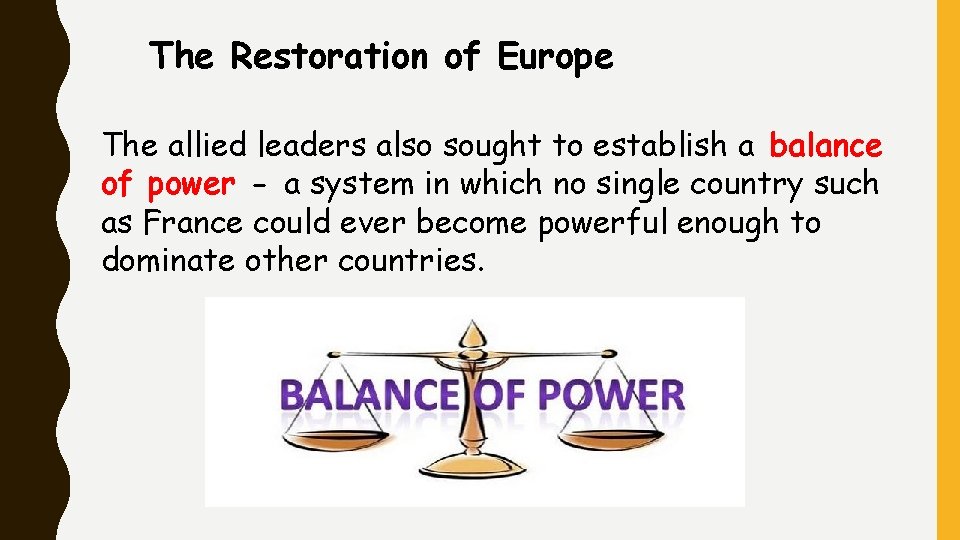 The Restoration of Europe

The allied leaders also sought to establish a balance of power - a system in which no single country such as France could ever become powerful enough to dominate other countries.

BALANCE OF POWER